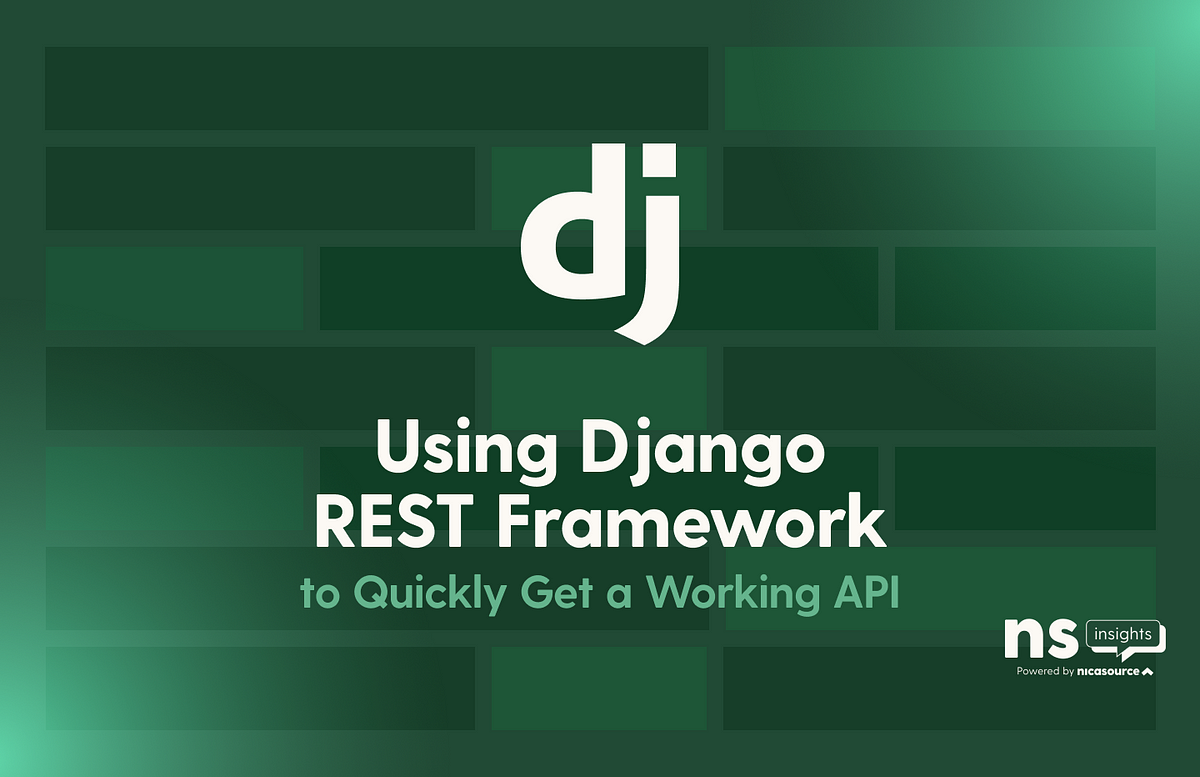 dj

Using Django REST Framework

to Quickly Get a Working API

ns insights

Powered by nicasource